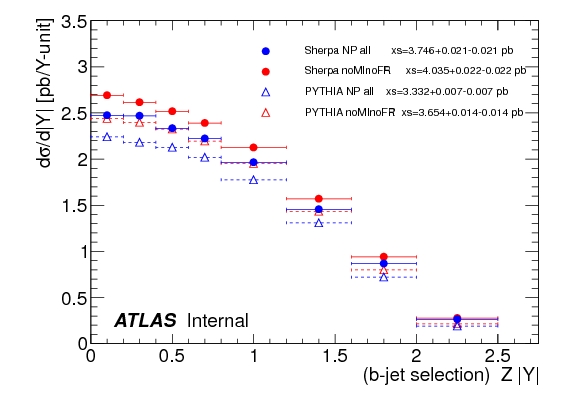 dσ/d|Y| [pb/Y-unit]

3.5
3
2.5
2
1.5
1
0.5
0

Sherpa NP all xs=3.746+0.021-0.021 pb
Sherpa noMInoFR xs=4.035+0.022-0.022 pb
PYTHIA NP all xs=3.332+0.007-0.007 pb
PYTHIA noMInoFR xs=3.654+0.014-0.014 pb

ATLAS Internal

0 0.5 1 1.5 2 2.5

(b-jet selection) Z |Y|